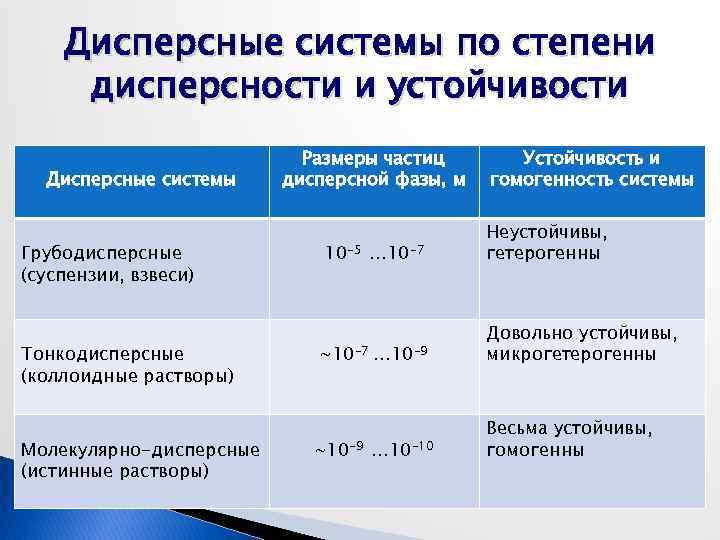 Дисперсные системы по степени дисперсности и устойчивости

| Дисперсные системы | Размеры частиц дисперсной фазы, м | Устойчивость и гомогенность системы |
|---|---|---|
| Грубодисперсные (суспензии, взвеси) | $10^{-5}$ ...$10^{-7}$ | Неустойчивы, гетерогенны |
| Тонкодисперсные (коллоидные растворы) | ~$10^{-7}$ ...$10^{-9}$ | Довольно устойчивы, микрогетерогенны |
| Молекулярно-дисперсные (истинные растворы) | ~$10^{-9}$ ...$10^{-10}$ | Весьма устойчивы, гомогенны |